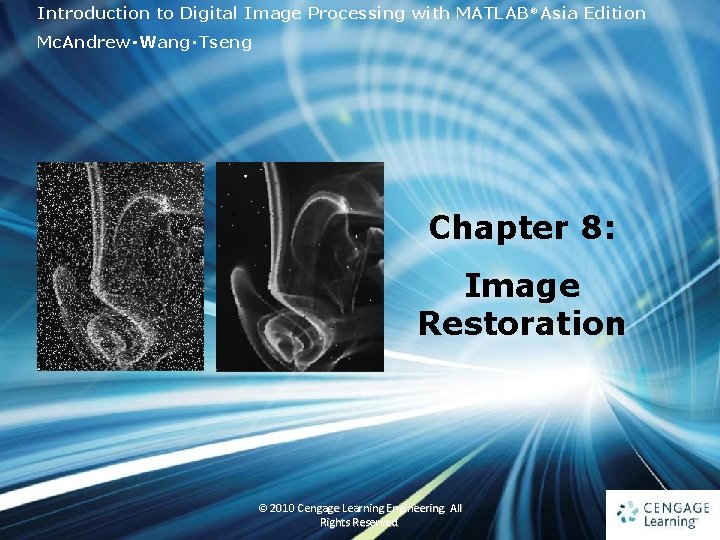 Introduction to Digital Image Processing with MATLAB® Asia Edition
McAndrew·Wang·Tseng

Chapter 8:

Image Restoration

© 2010 Cengage Learning Engineering. All Rights Reserved.

CENGAGE Learning™